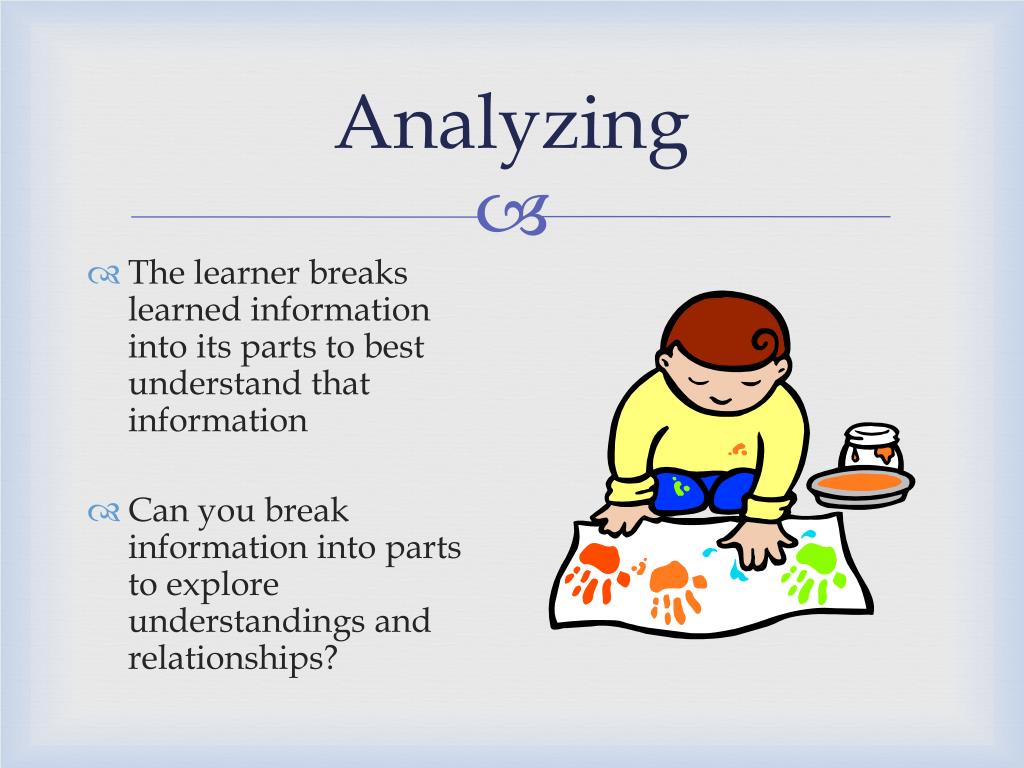 Analyzing

The learner breaks learned information into its parts to best understand that information

Can you break information into parts to explore understandings and relationships?